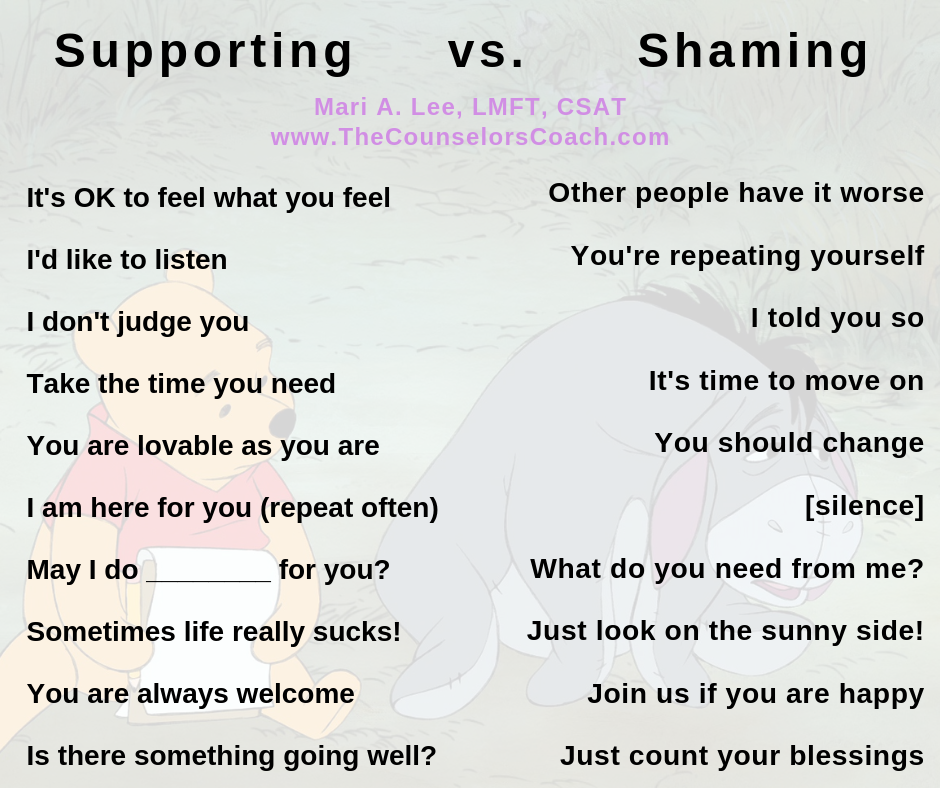 Supporting vs. Shaming

Mari A. Lee, LMFT, CSAT
www.TheCounselorsCoach.com

It's OK to feel what you feel

I'd like to listen

I don't judge you

Take the time you need

You are lovable as you are

I am here for you (repeat often)

May I do ________ for you?

Sometimes life really sucks!

You are always welcome

Is there something going well?

Other people have it worse

You're repeating yourself

I told you so

It's time to move on

You should change

[silence]

What do you need from me?

Just look on the sunny side!

Join us if you are happy

Just count your blessings